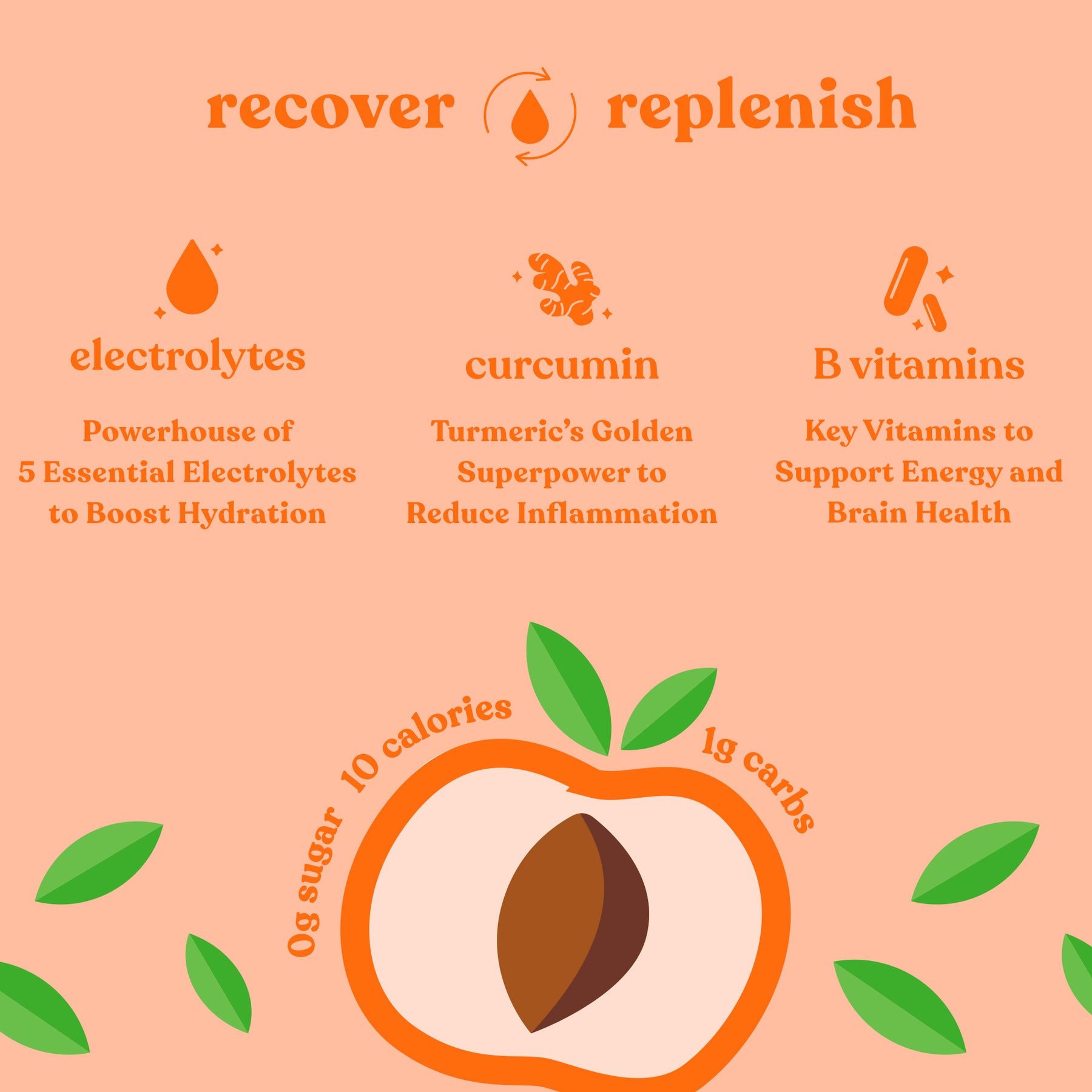 recover replenish

electrolytes

Powerhouse of 5 Essential Electrolytes to Boost Hydration

curcumin

Turmeric's Golden Superpower to Reduce Inflammation

B vitamins

Key Vitamins to Support Energy and Brain Health

0g sugar 10 calories 1g carbs